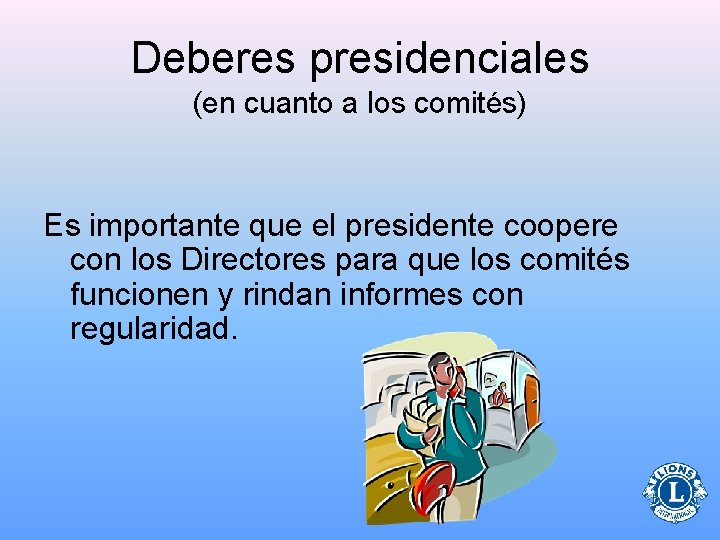 Deberes presidenciales
(en cuanto a los comités)

Es importante que el presidente coopere con los Directores para que los comités funcionen y rindan informes con regularidad.

LIONS
L
INTERNATIONAL